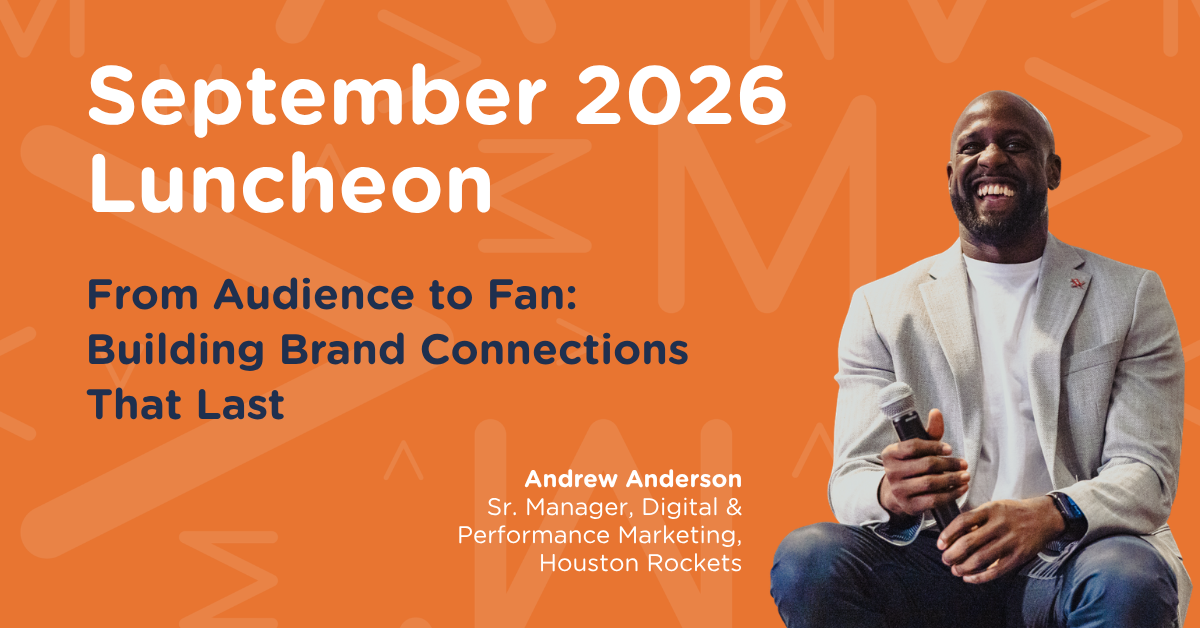 September 2026 Luncheon

From Audience to Fan: Building Brand Connections That Last

Andrew Anderson
Sr. Manager, Digital & Performance Marketing, Houston Rockets